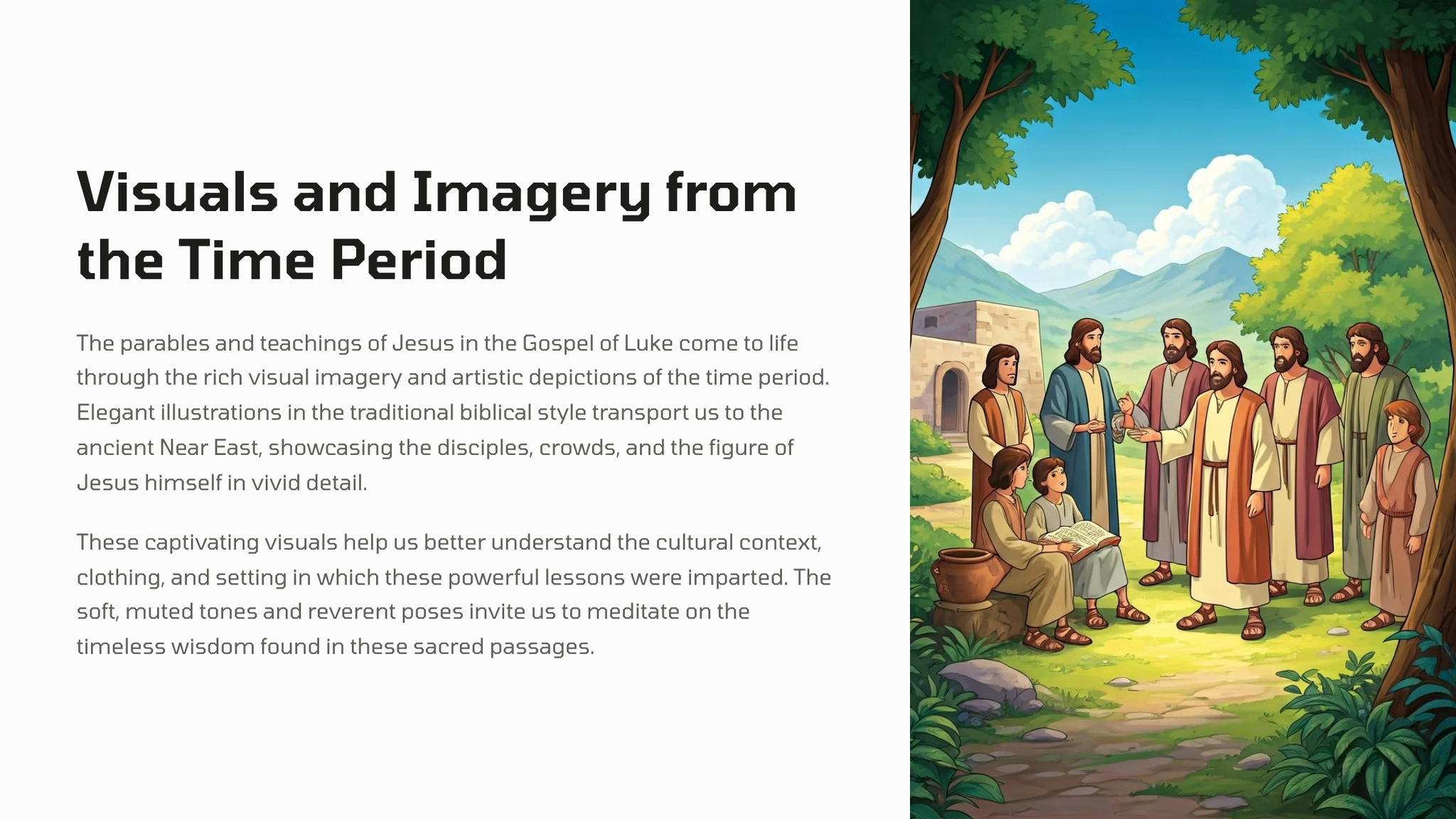 Visuals and Imagery from the Time Period

The parables and teachings of Jesus in the Gospel of Luke come to life through the rich visual imagery and artistic depictions of the time period. Elegant illustrations in the traditional biblical style transport us to the ancient Near East, showcasing the disciples, crowds, and the figure of Jesus himself in vivid detail.

These captivating visuals help us better understand the cultural context, clothing, and setting in which these powerful lessons were imparted. The soft, muted tones and reverent poses invite us to meditate on the timeless wisdom found in these sacred passages.